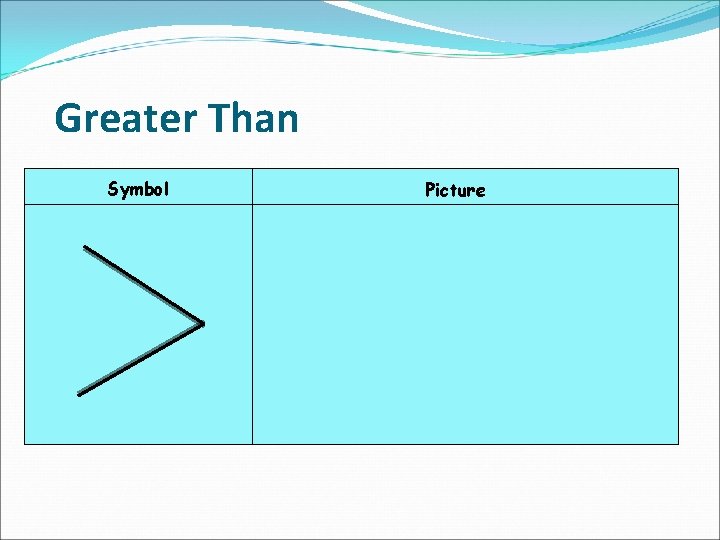 Greater Than

| Symbol | Picture |
|---|---|
| $>$ | |